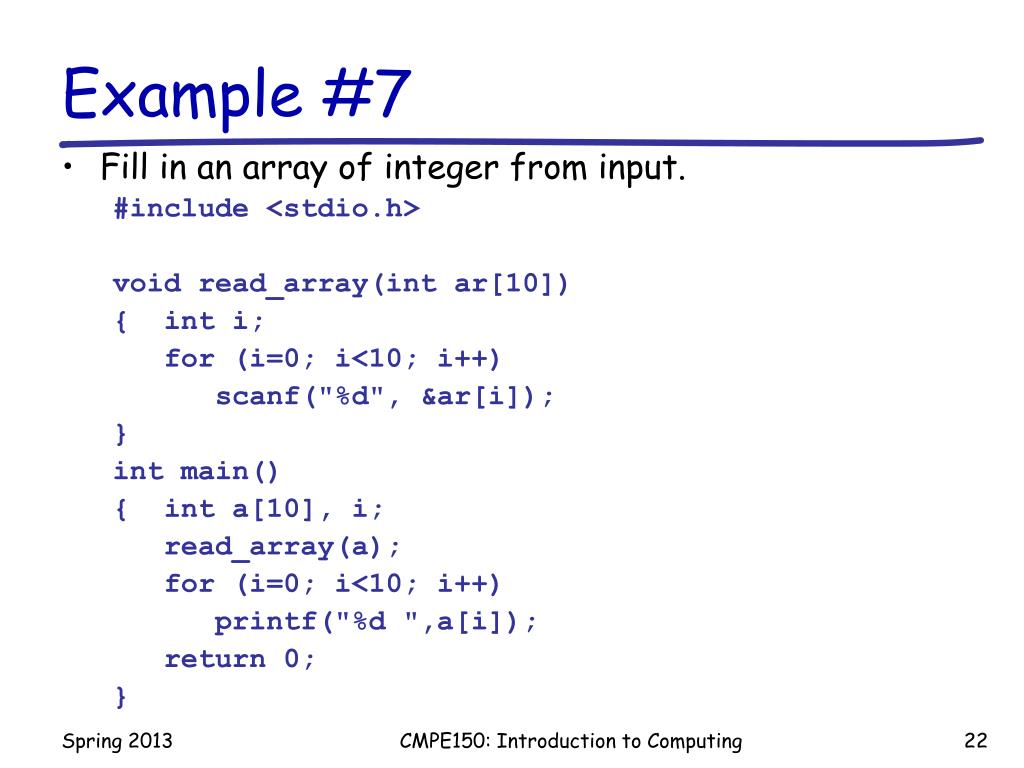 Example #7

• Fill in an array of integer from input.

#include <stdio.h>

void read_array(int ar[10])
{  int i;
   for (i=0; i<10; i++)
      scanf("%d", &ar[i]);
}
int main()
{  int a[10], i;
   read_array(a);
   for (i=0; i<10; i++)
      printf("%d ",a[i]);
   return 0;
}

Spring 2013

CMPE150: Introduction to Computing

22